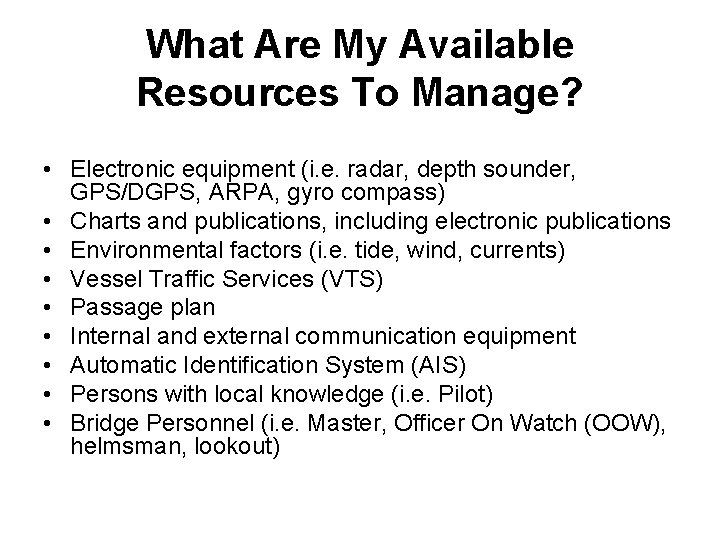 What Are My Available Resources To Manage?

• Electronic equipment (i.e. radar, depth sounder, GPS/DGPS, ARPA, gyro compass)
• Charts and publications, including electronic publications
• Environmental factors (i.e. tide, wind, currents)
• Vessel Traffic Services (VTS)
• Passage plan
• Internal and external communication equipment
• Automatic Identification System (AIS)
• Persons with local knowledge (i.e. Pilot)
• Bridge Personnel (i.e. Master, Officer On Watch (OOW), helmsman, lookout)